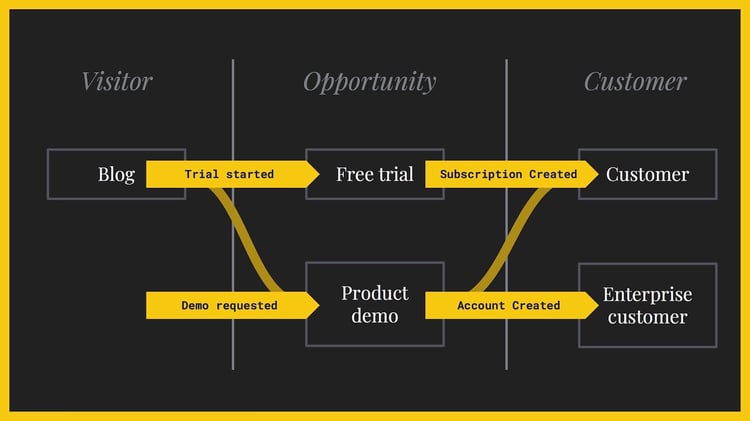 Visitor

Opportunity

Customer

Blog

Trial started

Free trial

Subscription Created

Customer

Demo requested

Product demo

Account Created

Enterprise customer